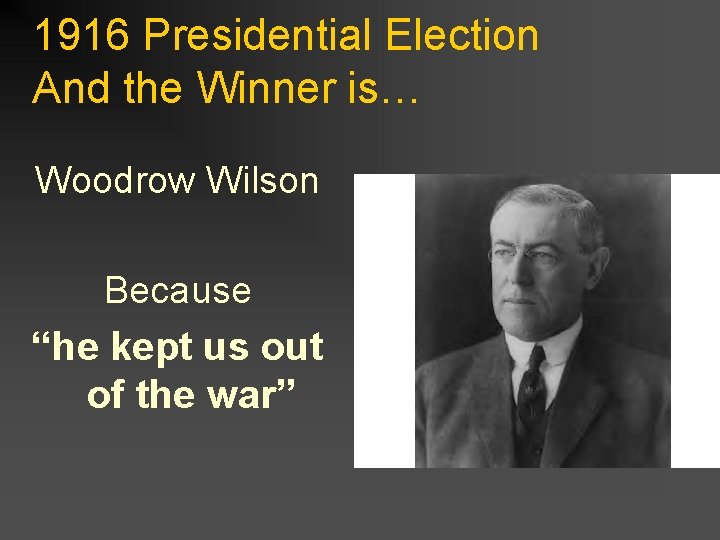 1916 Presidential Election
And the Winner is…

Woodrow Wilson

Because

“he kept us out of the war”